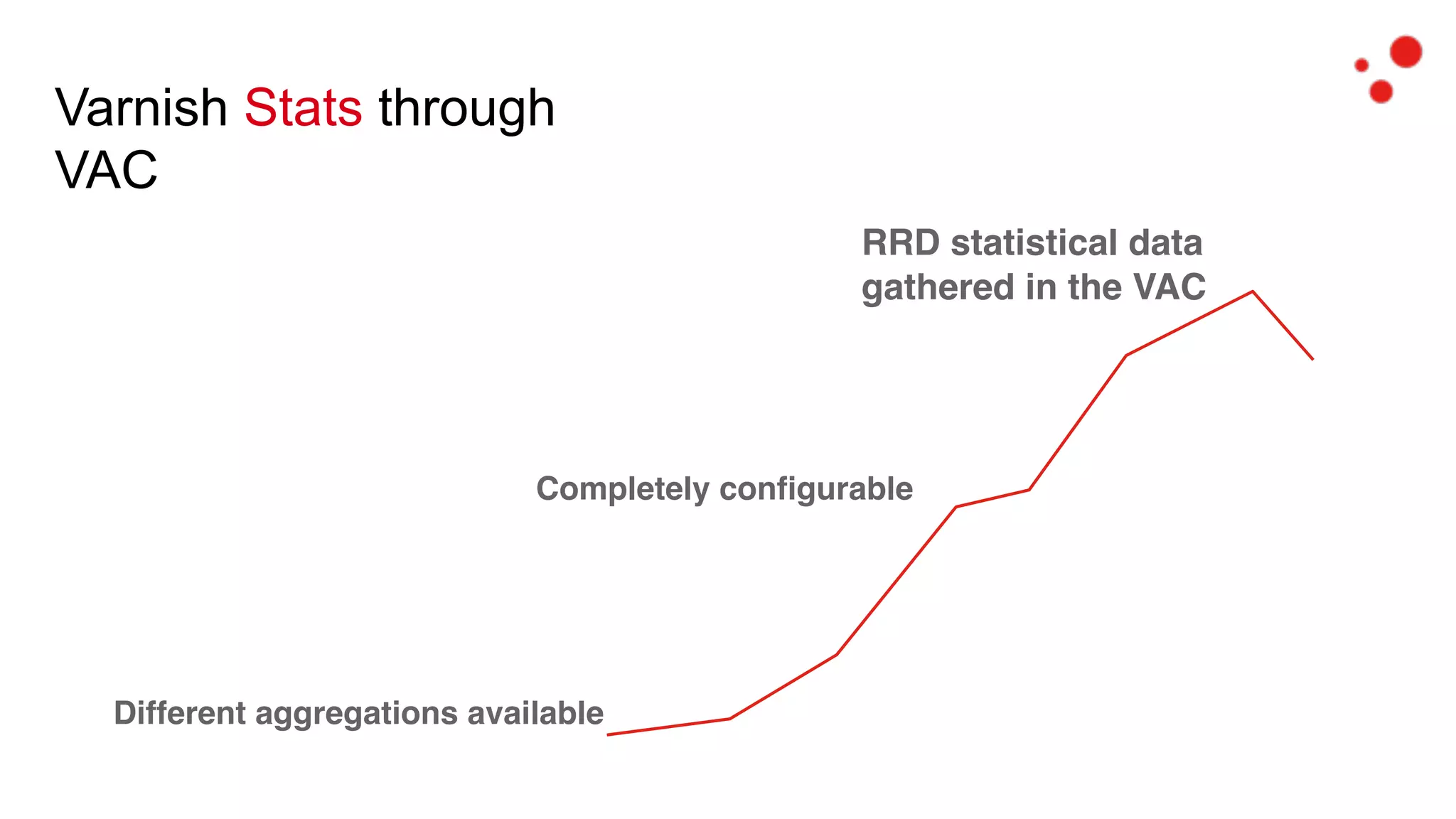 Varnish Stats through VAC

RRD statistical data gathered in the VAC

Completely configurable

Different aggregations available